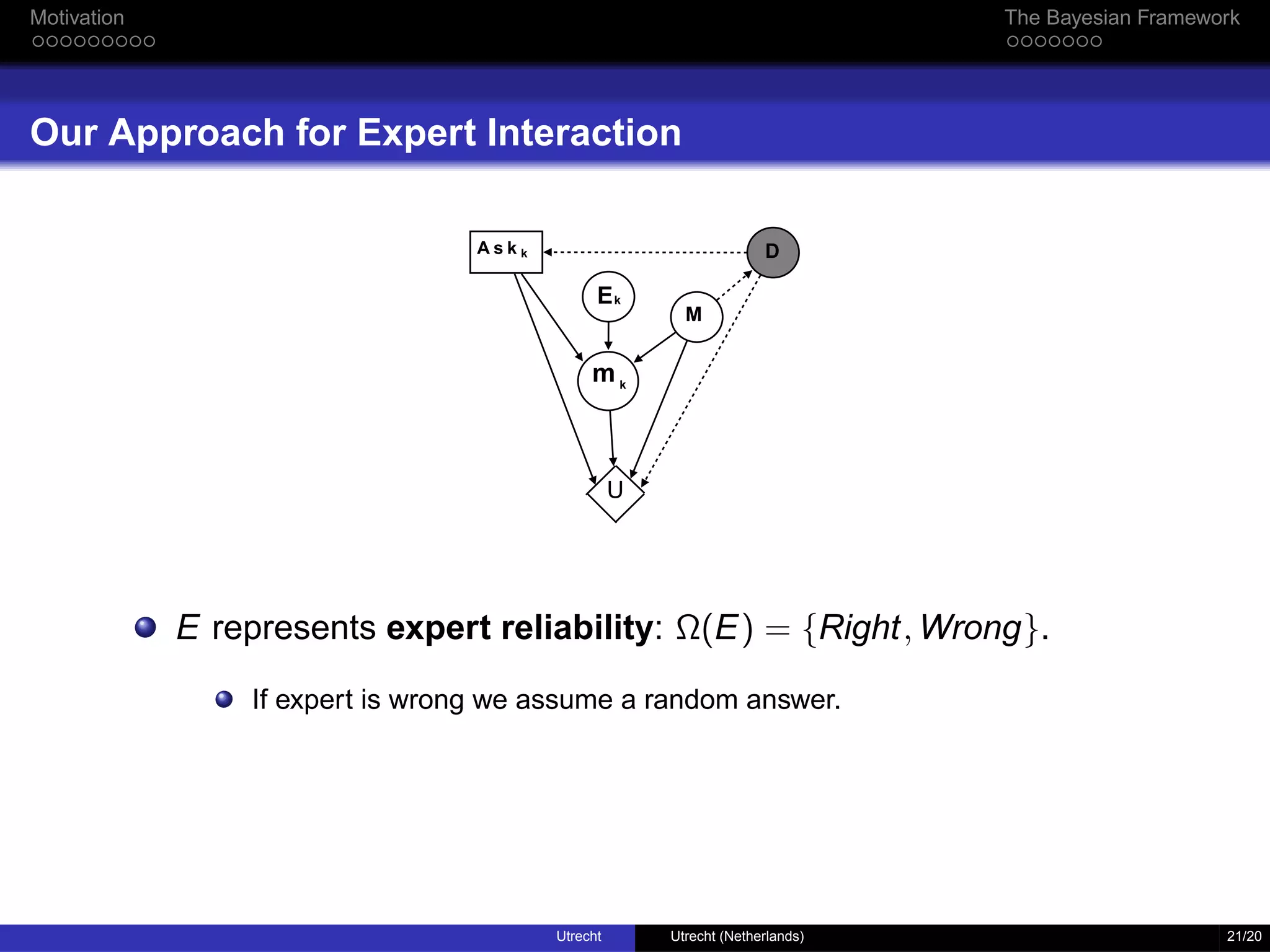 Motivation
The Bayesian Framework

Our Approach for Expert Interaction

$Ask_k$
D
$E_k$
M
$m_k$
U

$E$ represents **expert reliability**: $\Omega(E) = \{Right, Wrong\}$.

If expert is wrong we assume a random answer.

Utrecht
Utrecht (Netherlands)
21/20